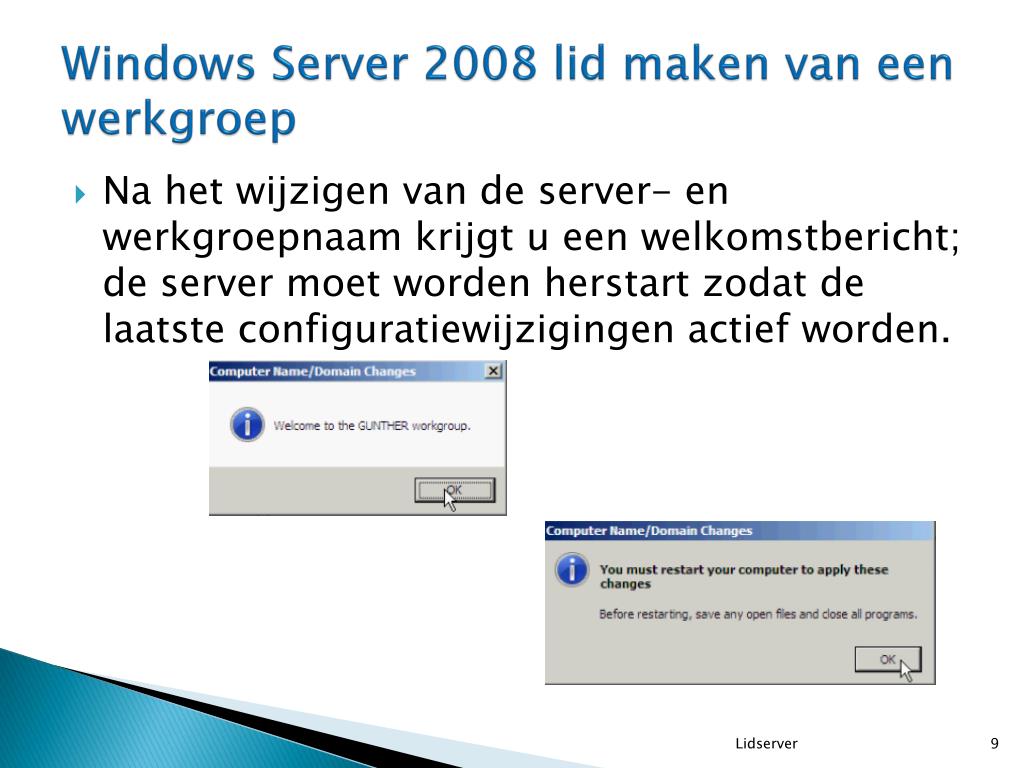 Windows Server 2008 lid maken van een werkgroep

Na het wijzigen van de server- en werkgroepnaam krijgt u een welkomstbericht; de server moet worden herstart zodat de laatste configuratiewijzigingen actief worden.

Computer Name/Domain Changes

Welcome to the GUNTHER workgroup.

OK

Computer Name/Domain Changes

You must restart your computer to apply these changes

Before restarting, save any open files and close all programs.

OK

Lidserver

9